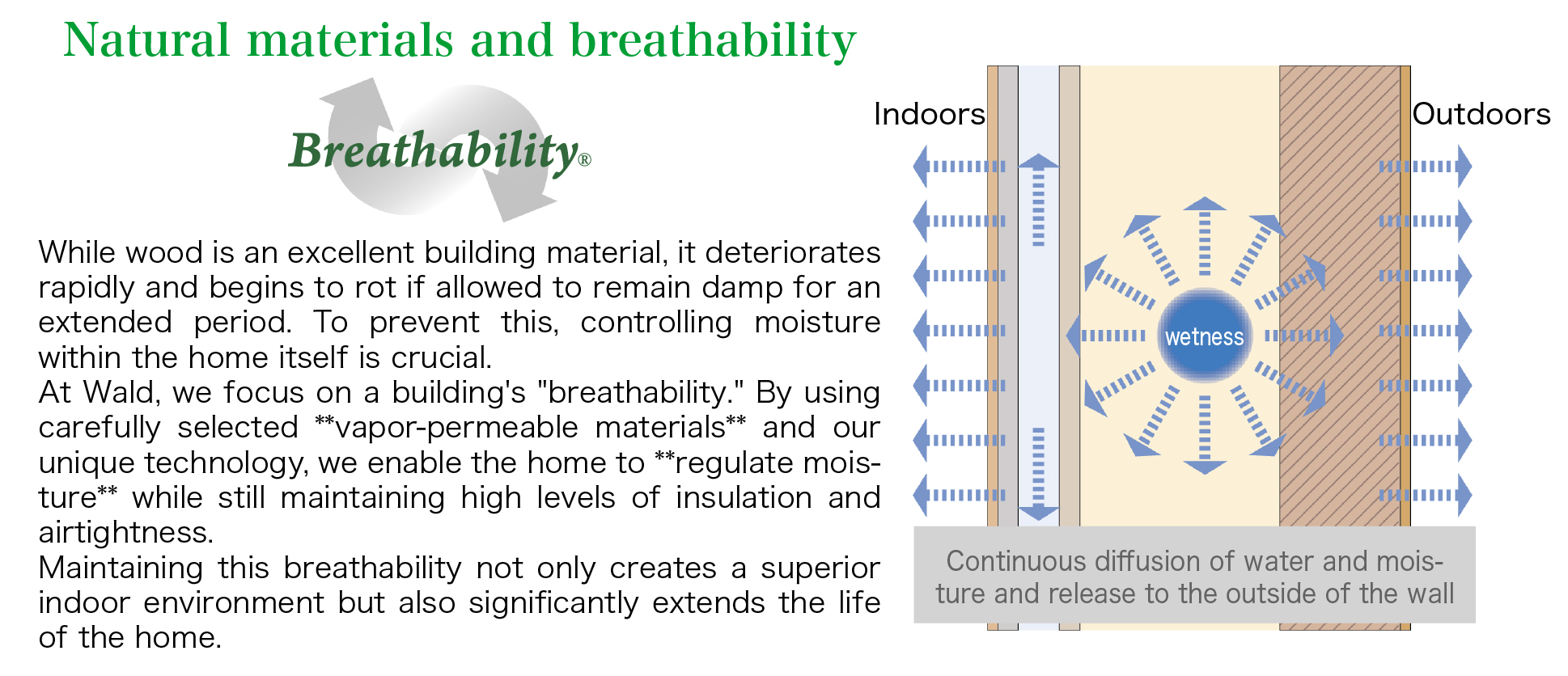 Natural materials and breathability

Breathability®

While wood is an excellent building material, it deteriorates rapidly and begins to rot if allowed to remain damp for an extended period. To prevent this, controlling moisture within the home itself is crucial.
At Wald, we focus on a building's "breathability." By using carefully selected **vapor-permeable materials** and our unique technology, we enable the home to **regulate moisture** while still maintaining high levels of insulation and airtightness.
Maintaining this breathability not only creates a superior indoor environment but also significantly extends the life of the home.

Indoors

Outdoors

wetness

Continuous diffusion of water and moisture and release to the outside of the wall